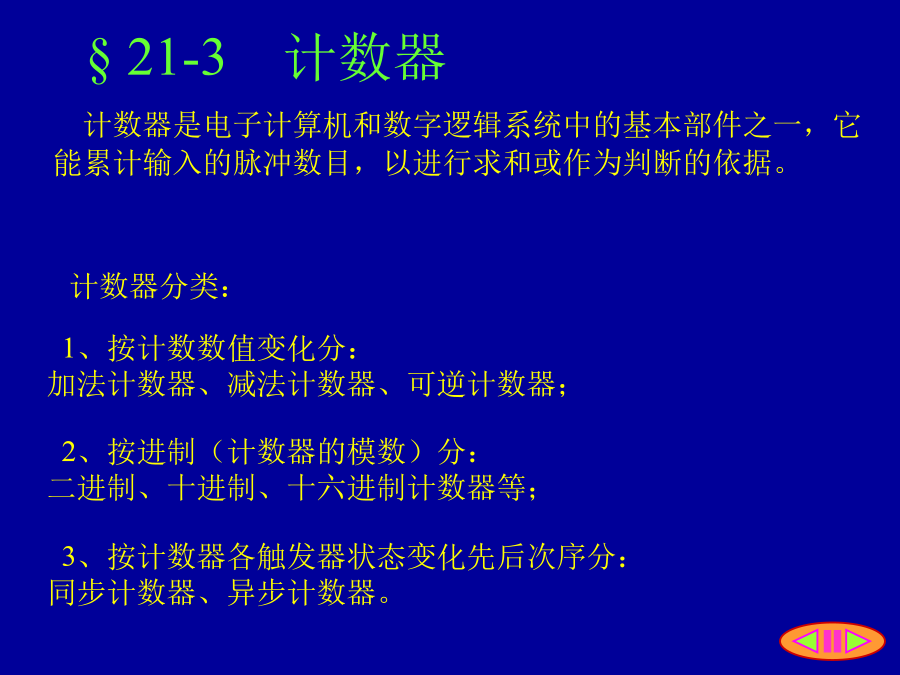 § 21-3　计数器

计数器是电子计算机和数字逻辑系统中的基本部件之一，它能累计输入的脉冲数目，以进行求和或作为判断的依据。

计数器分类：

1、按计数数值变化分：
加法计数器、减法计数器、可逆计数器；

2、按进制（计数器的模数）分：
二进制、十进制、十六进制计数器等；

3、按计数器各触发器状态变化先后次序分：
同步计数器、异步计数器。